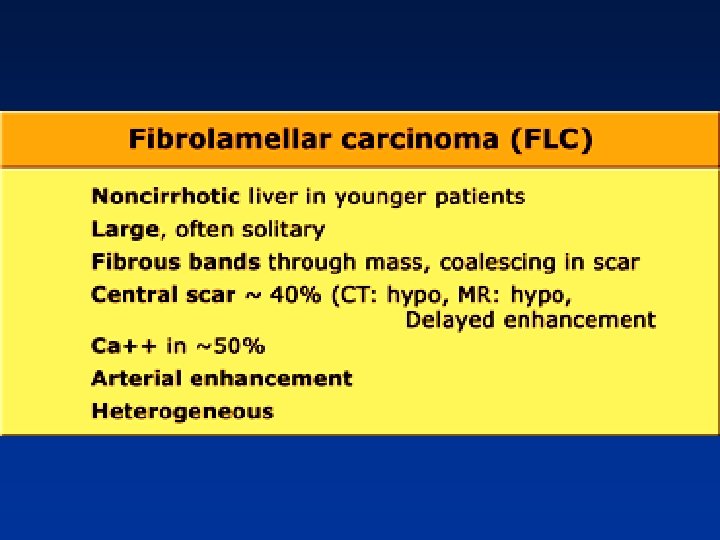 Fibrolamellar carcinoma (FLC)

Noncirrhotic liver in younger patients

Large, often solitary

Fibrous bands through mass, coalescing in scar

Central scar ~ 40% (CT: hypo, MR: hypo, Delayed enhancement

Ca++ in ~50%

Arterial enhancement

Heterogeneous